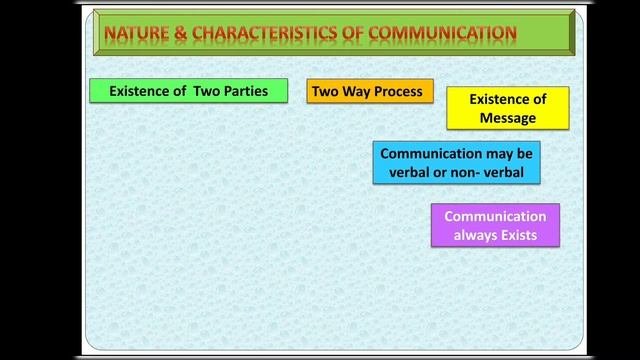 NATURE & CHARACTERISTICS OF COMMUNICATION

Existence of Two Parties

Two Way Process

Existence of Message

Communication may be verbal or non- verbal

Communication always Exists